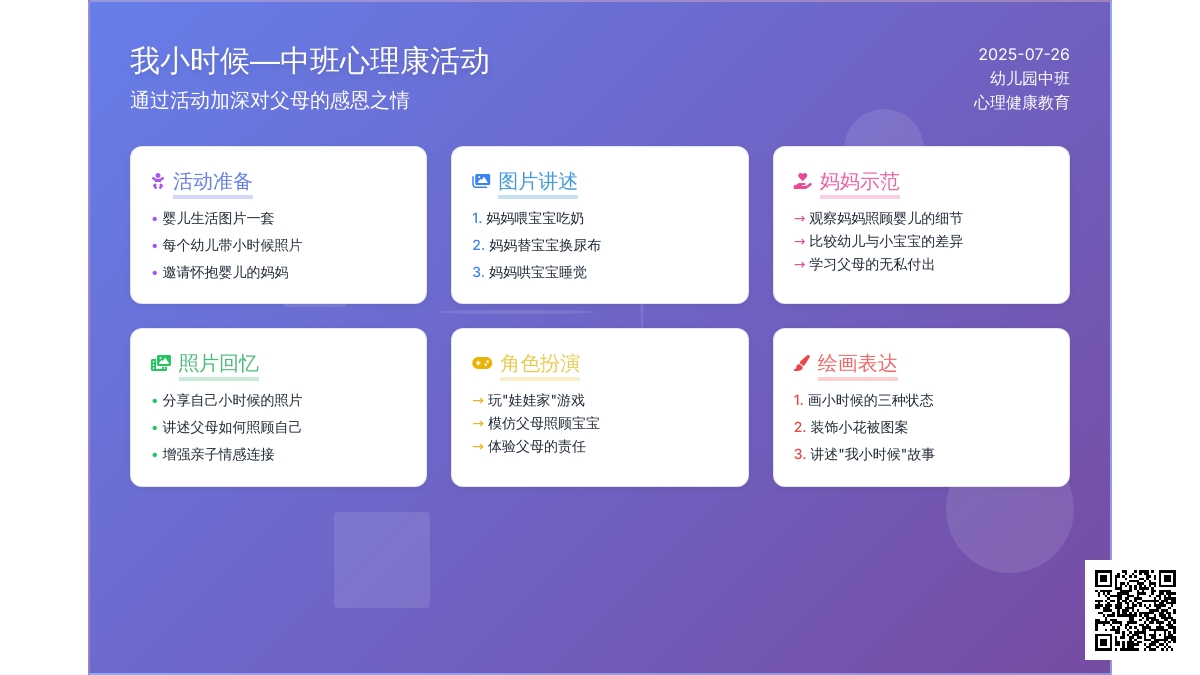 我小时候—中班心理康活动

通过活动加深对父母的感恩之情

2025-07-26
幼儿园中班
心理健康教育

活动准备

• 婴儿生活图片一套
• 每个幼儿带小时候照片
• 邀请怀抱婴儿的妈妈

图片讲述

1. 妈妈喂宝宝吃奶
2. 妈妈替宝宝换尿布
3. 妈妈哄宝宝睡觉

妈妈示范

→ 观察妈妈照顾婴儿的细节
→ 比较幼儿与小宝宝的差异
→ 学习父母的无私付出

照片回忆

• 分享自己小时候的照片
• 讲述父母如何照顾自己
• 增强亲子情感连接

角色扮演

→ 玩"娃娃家"游戏
→ 模仿父母照顾宝宝
→ 体验父母的责任

绘画表达

1. 画小时候的三种状态
2. 装饰小花被图案
3. 讲述"我小时候"故事